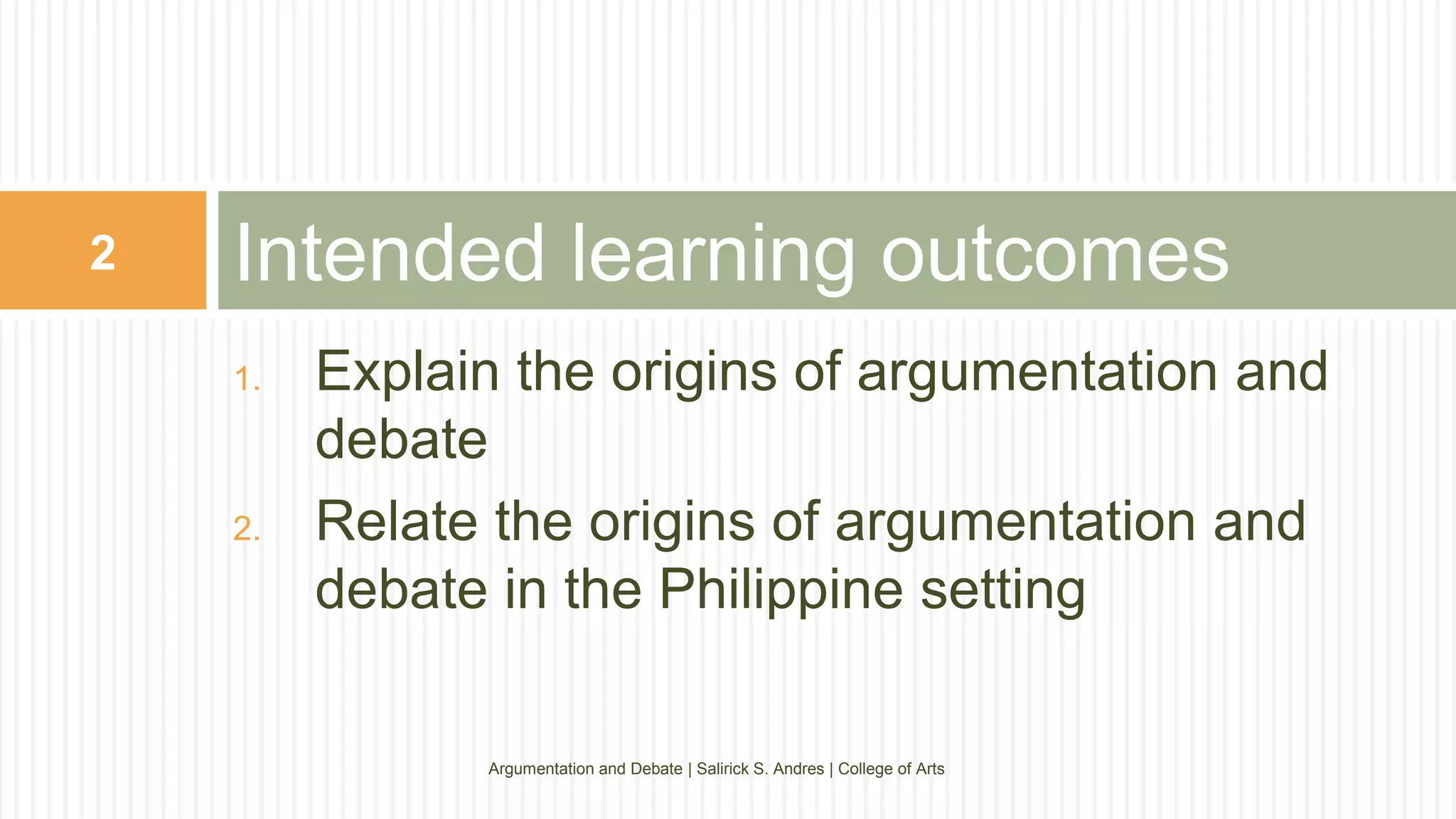 2

Intended learning outcomes

1. Explain the origins of argumentation and debate

2. Relate the origins of argumentation and debate in the Philippine setting

Argumentation and Debate | Salirick S. Andres | College of Arts